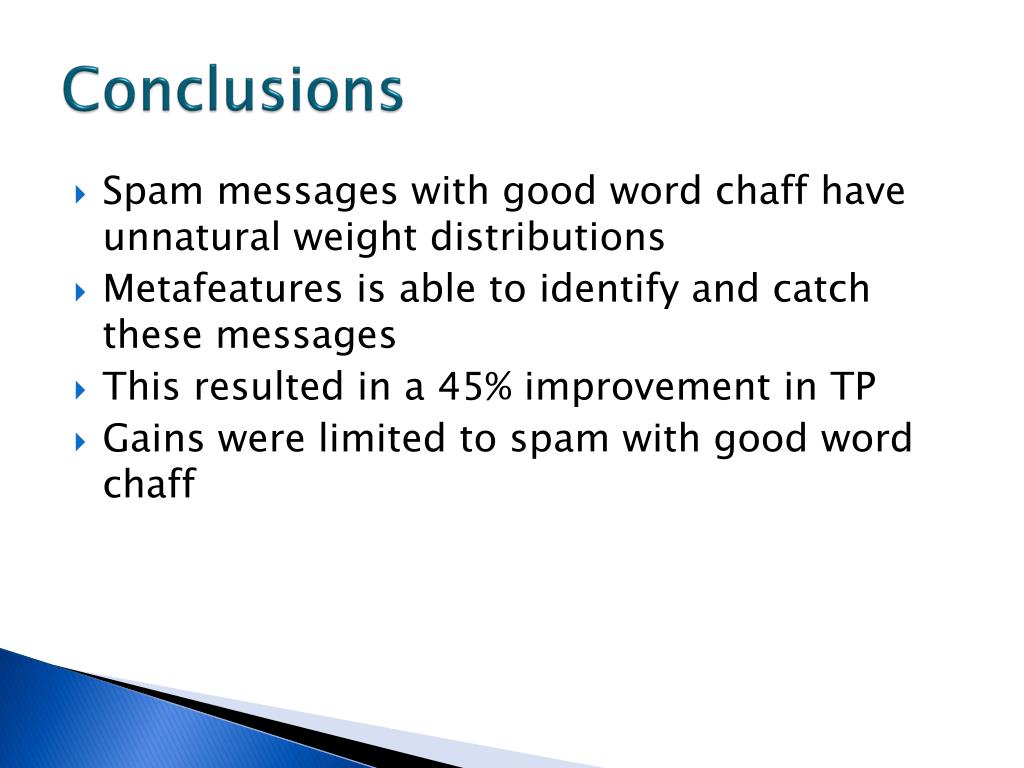 Conclusions

Spam messages with good word chaff have unnatural weight distributions

Metafeatures is able to identify and catch these messages

This resulted in a 45% improvement in TP

Gains were limited to spam with good word chaff